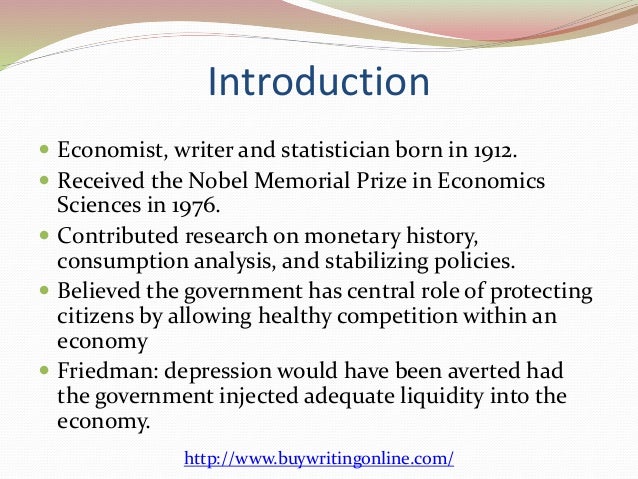 Introduction

- Economist, writer and statistician born in 1912.
- Received the Nobel Memorial Prize in Economics Sciences in 1976.
- Contributed research on monetary history, consumption analysis, and stabilizing policies.
- Believed the government has central role of protecting citizens by allowing healthy competition within an economy
- Friedman: depression would have been averted had the government injected adequate liquidity into the economy.

http://www.buywritingonline.com/